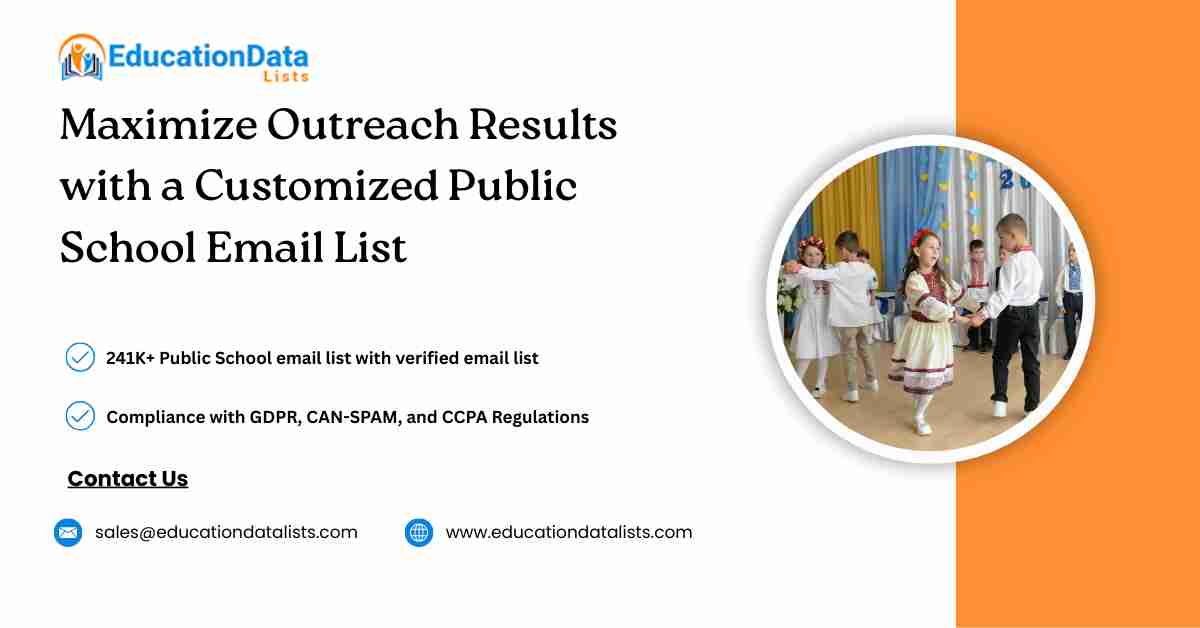 EducationData Lists

Maximize Outreach Results with a Customized Public School Email List

241K+ Public School email list with verified email list

Compliance with GDPR, CAN-SPAM, and CCPA Regulations

Contact Us

sales@educationdatalists.com

www.educationdatalists.com